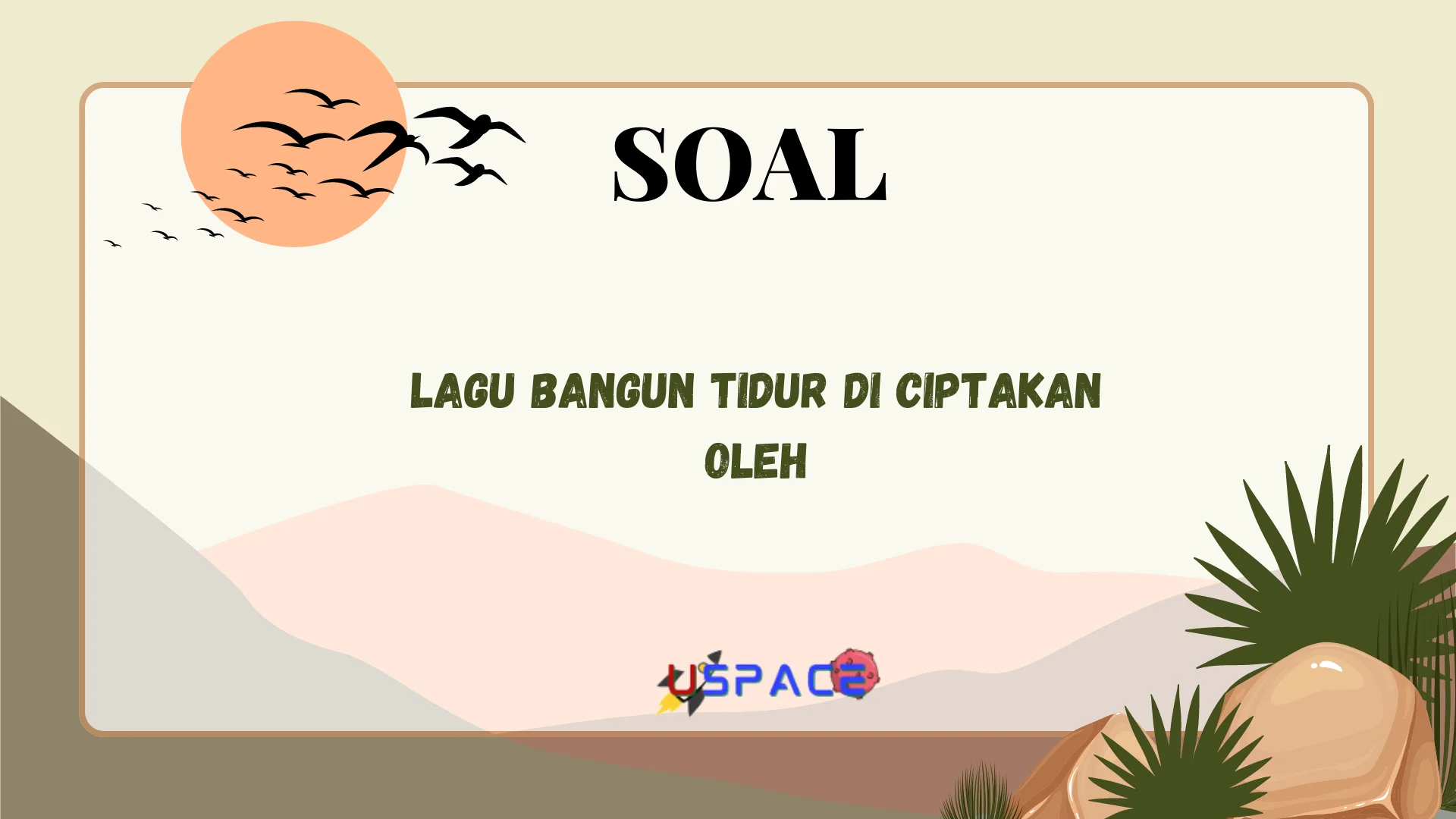 SOAL

LAGU BANGUN TIDUR DI CIPTAKAN OLEH

USPACE